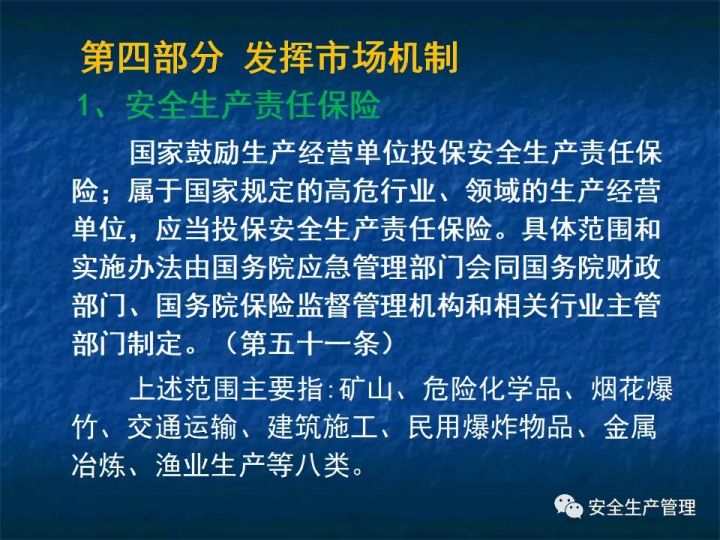 第四部分 发挥市场机制

1、安全生产责任保险

国家鼓励生产经营单位投保安全生产责任保险；属于国家规定的高危行业、领域的生产经营单位，应当投保安全生产责任保险。具体范围和实施办法由国务院应急管理部门会同国务院财政部门、国务院保险监督管理机构和相关行业主管部门制定。（第五十一条）

上述范围主要指:矿山、危险化学品、烟花爆竹、交通运输、建筑施工、民用爆炸物品、金属冶炼、渔业生产等八类。

安全生产管理